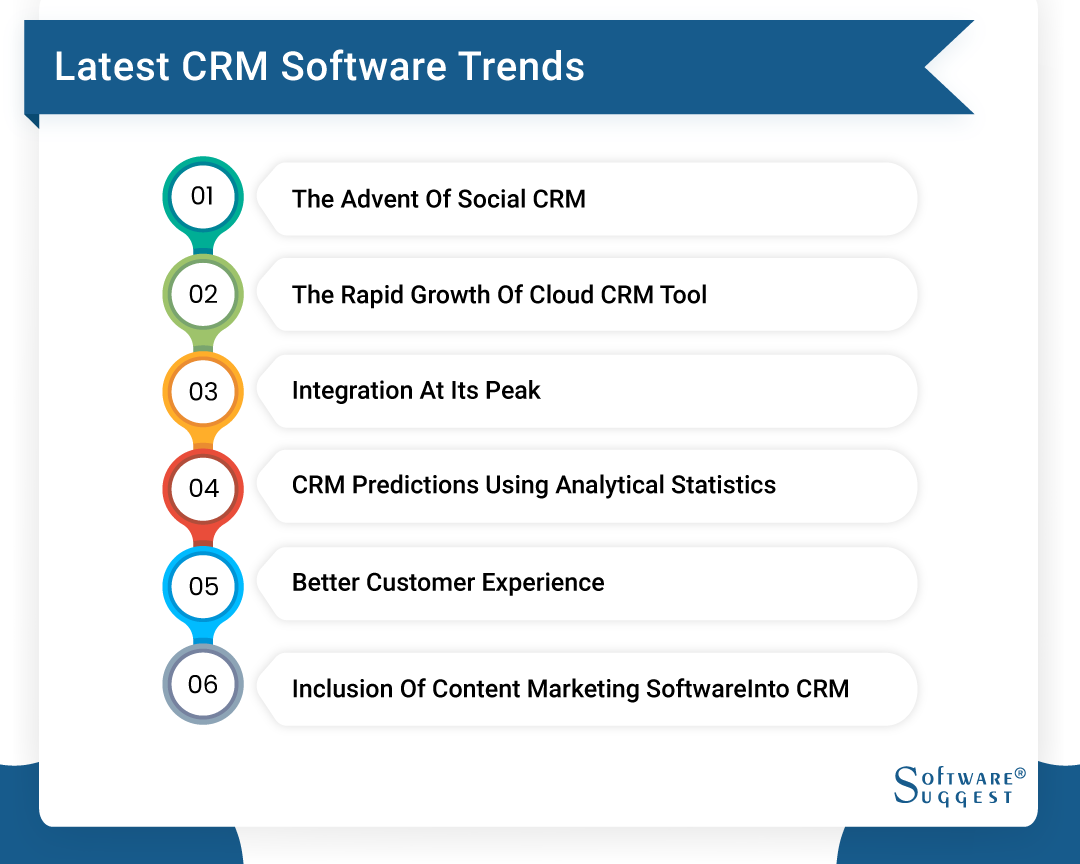 Latest CRM Software Trends

01 The Advent Of Social CRM

02 The Rapid Growth Of Cloud CRM Tool

03 Integration At Its Peak

04 CRM Predictions Using Analytical Statistics

05 Better Customer Experience

06 Inclusion Of Content Marketing SoftwareInto CRM

SOFTWARE® SUGGEST